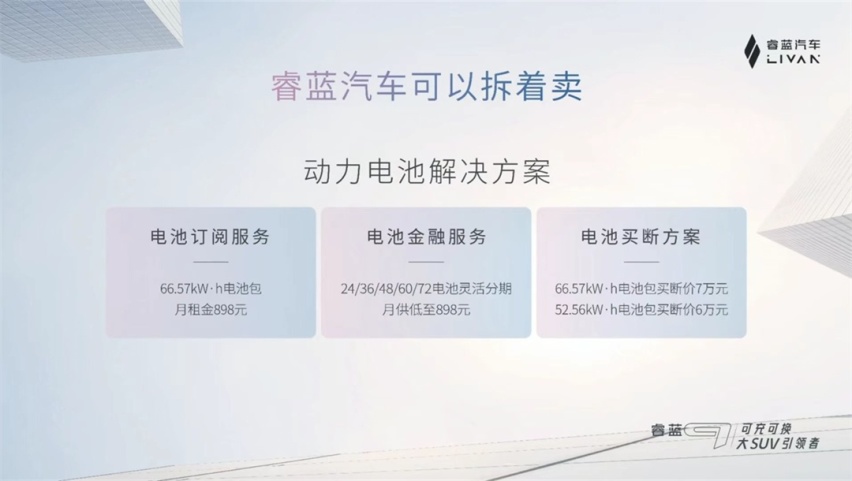 睿蓝汽车
LIVAN

睿蓝汽车可以拆着卖

动力电池解决方案

电池订阅服务

66.57kW·h电池包
月租金898元

电池金融服务

24/36/48/60/72电池灵活分期
月供低至898元

电池买断方案

66.57kW·h电池包买断价7万元
52.56kW·h电池包买断价6万元

睿蓝9 可充可换
大SUV引领者